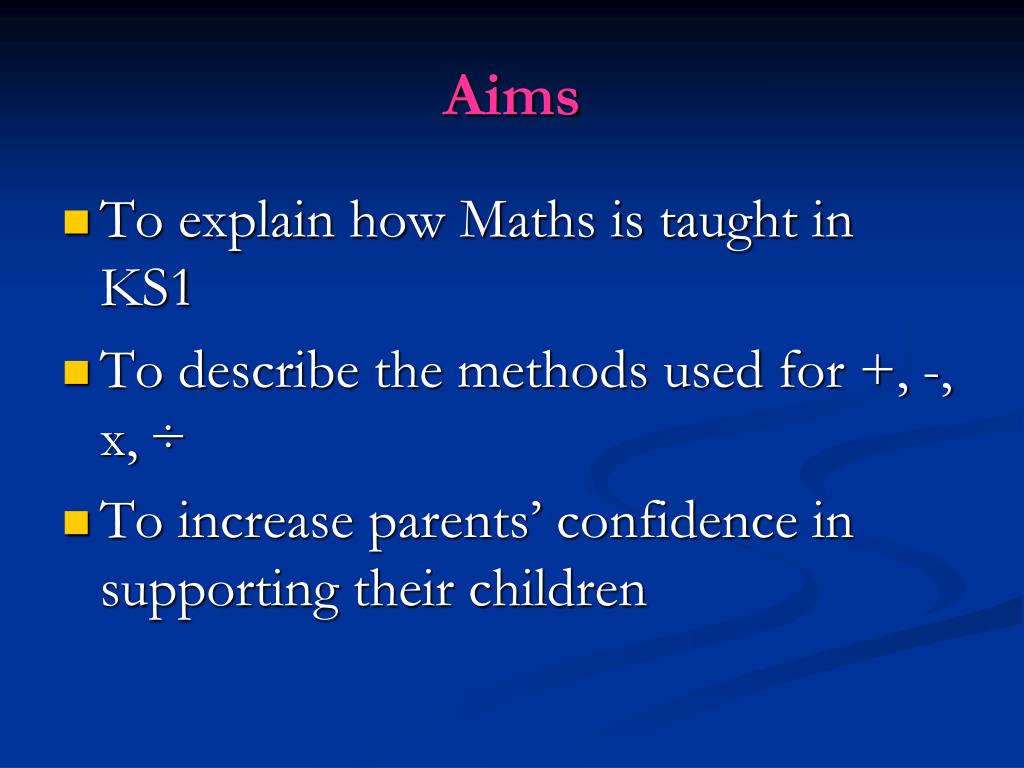 Aims

- To explain how Maths is taught in KS1
- To describe the methods used for +, -, x, ÷
- To increase parents' confidence in supporting their children